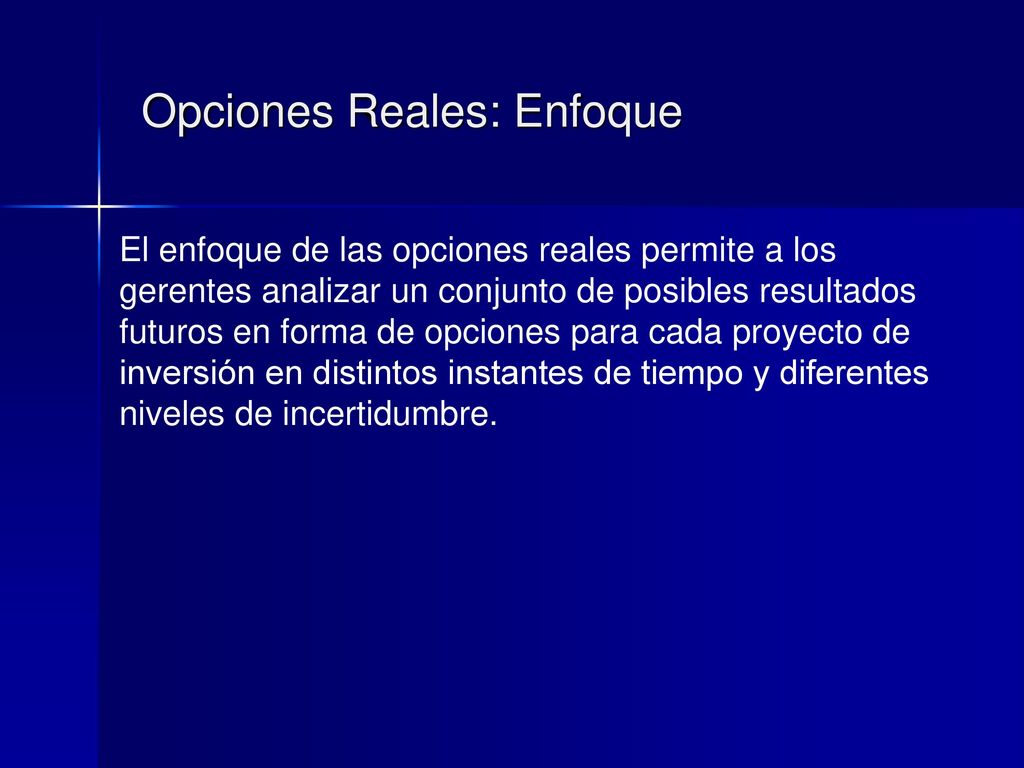 Opciones Reales: Enfoque

El enfoque de las opciones reales permite a los gerentes analizar un conjunto de posibles resultados futuros en forma de opciones para cada proyecto de inversión en distintos instantes de tiempo y diferentes niveles de incertidumbre.